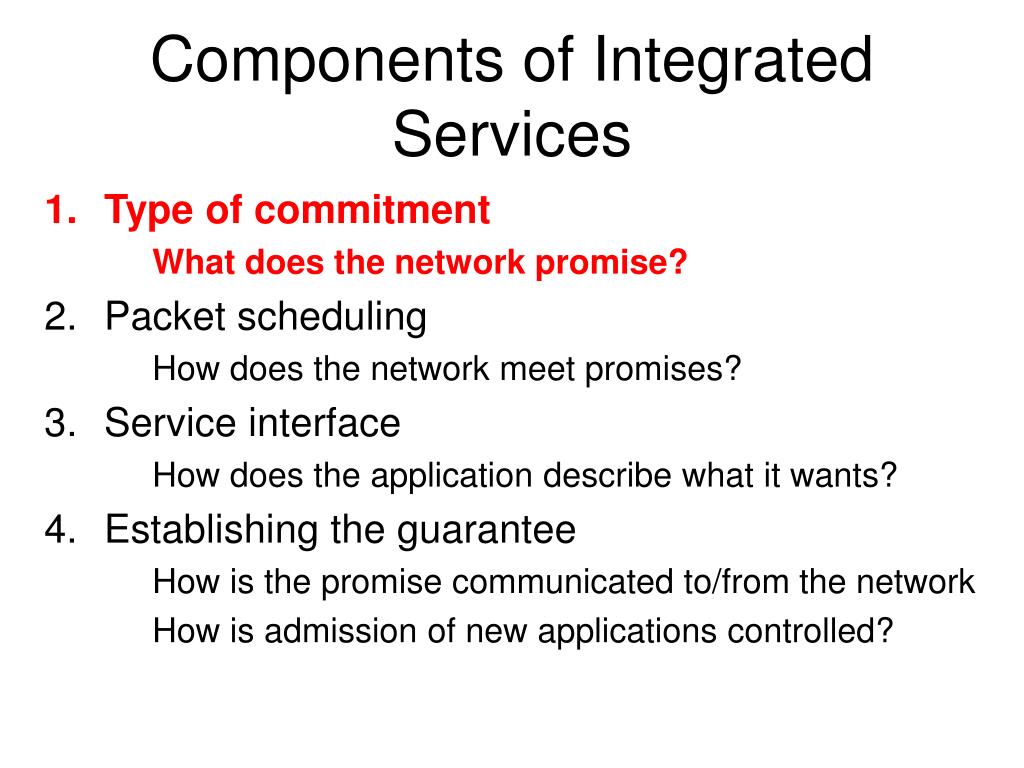 Components of Integrated Services

1. Type of commitment
What does the network promise?
2. Packet scheduling
How does the network meet promises?
3. Service interface
How does the application describe what it wants?
4. Establishing the guarantee
How is the promise communicated to/from the network
How is admission of new applications controlled?